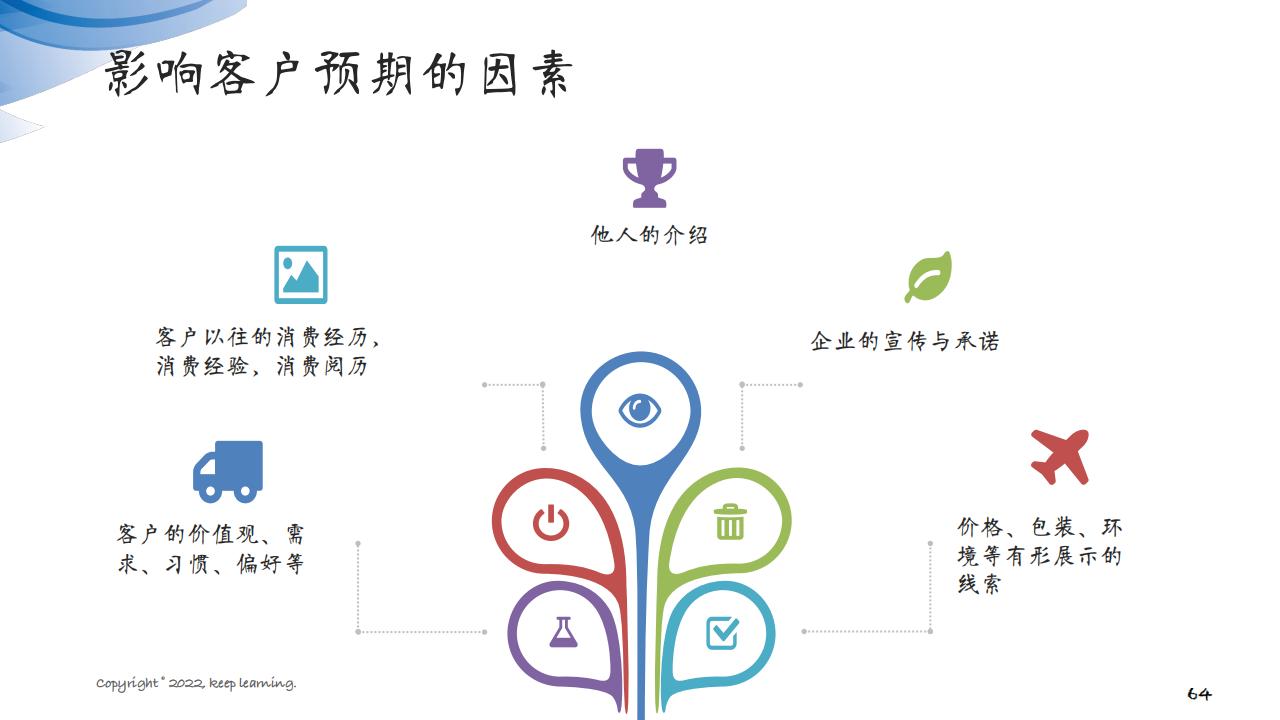 影响客户预期的因素

他人的介绍

客户以往的消费经历，消费经验，消费阅历

企业的宣传与承诺

客户的价值观、需求、习惯、偏好等

价格、包装、环境等有形展示的线索

Copyright © 2022, keep learning.

64